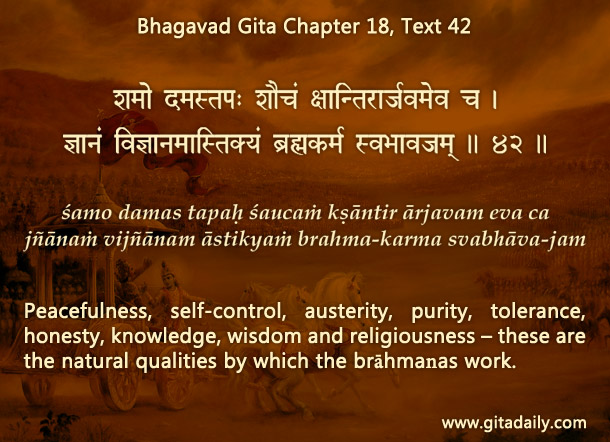 Bhagavad Gita Chapter 18, Text 42

शमो दमस्तपः शौचं क्षान्तिरार्जवमेव च ।
ज्ञानं विज्ञानमास्तिक्यं ब्रह्मकर्म स्वभावजम् ॥ ४२ ॥

śamo damas tapaḥ śaucaṁ kṣāntir ārjavam eva ca
jñānaṁ vijñānam āstikyaṁ brahma-karma svabhāva-jam

Peacefulness, self-control, austerity, purity, tolerance, honesty, knowledge, wisdom and religiousness – these are the natural qualities by which the brāhmanas work.

www.gitadaily.com